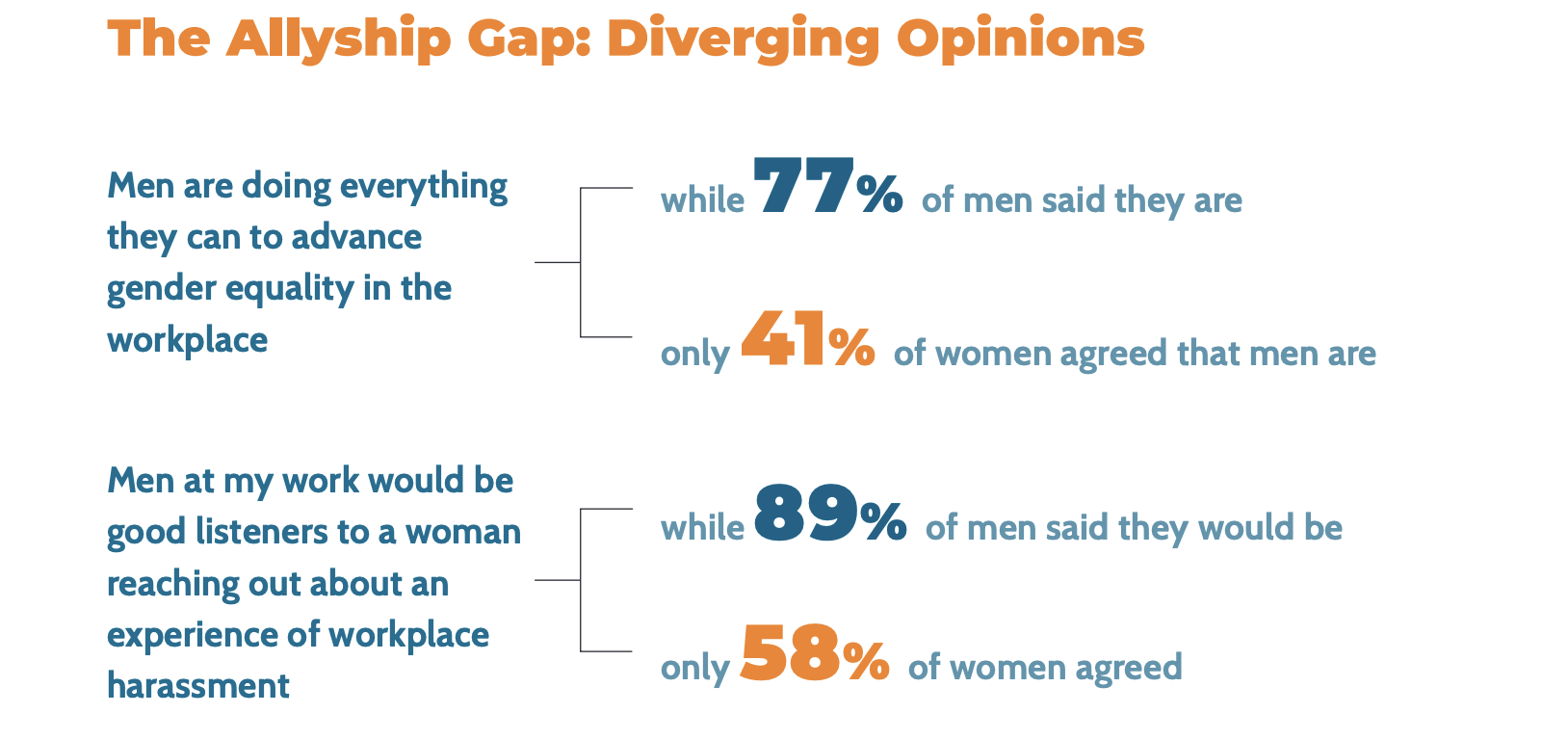 The Allyship Gap: Diverging Opinions

Men are doing everything they can to advance gender equality in the workplace

while 77% of men said they are

only 41% of women agreed that men are

Men at my work would be good listeners to a woman reaching out about an experience of workplace harassment

while 89% of men said they would be

only 58% of women agreed